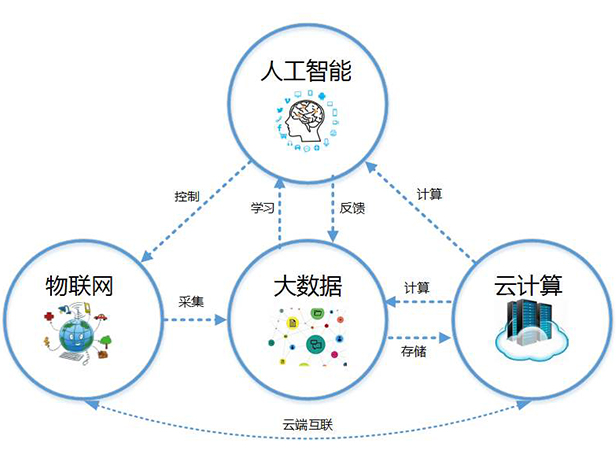 人工智能

控制

学习

反馈

计算

物联网

采集

大数据

计算

存储

云计算

云端互联